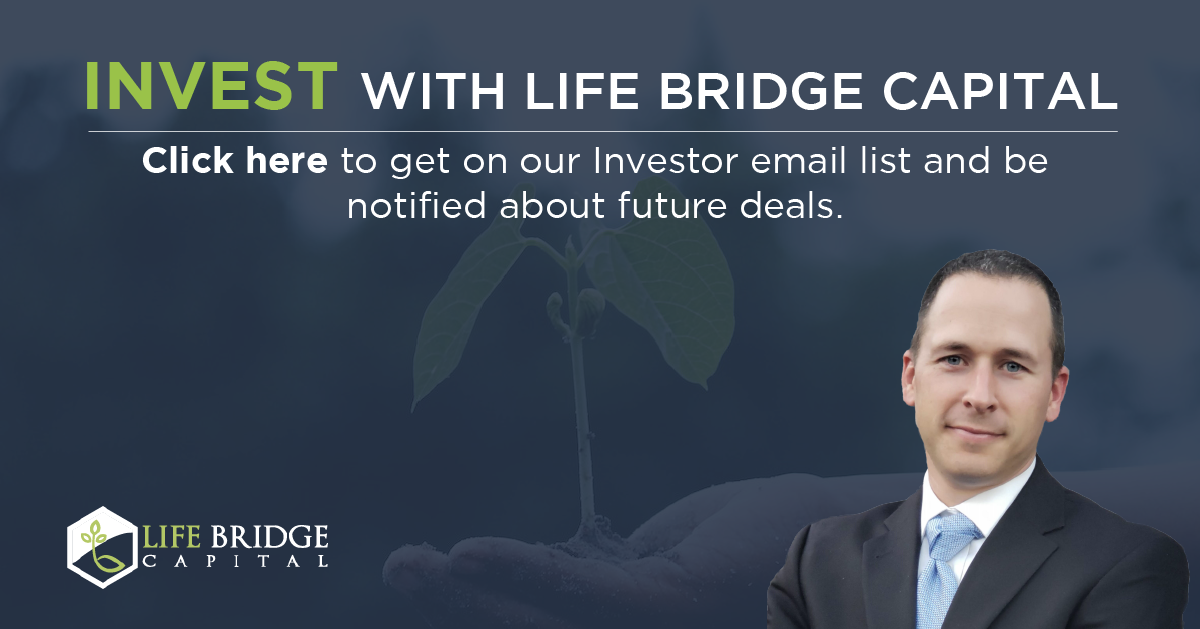 INVEST WITH LIFE BRIDGE CAPITAL

Click here to get on our Investor email list and be notified about future deals.

LIFE BRIDGE
CAPITAL